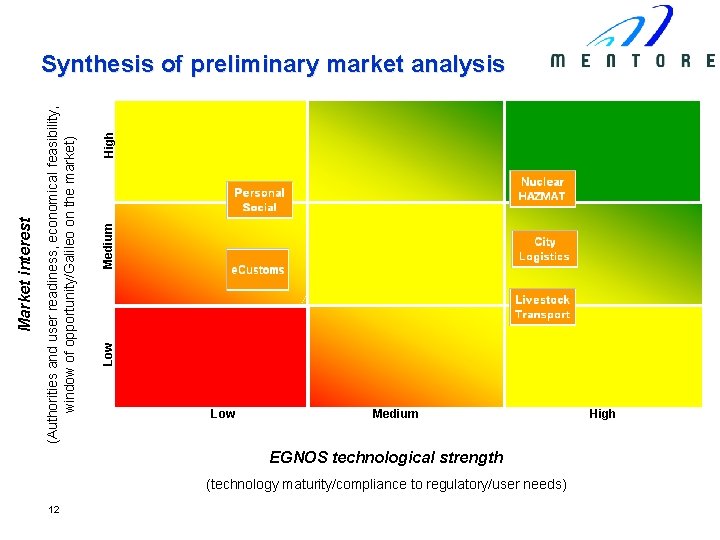 Synthesis of preliminary market analysis

MENTORE

Market interest

(Authorities and user readiness, economical feasibility, window of opportunity/Galileo on the market)

High

Medium

Low

Personal Social

eCustoms

Nuclear HAZMAT

City Logistics

Livestock Transport

Low

Medium

High

EGNOS technological strength

(technology maturity/compliance to regulatory/user needs)

12